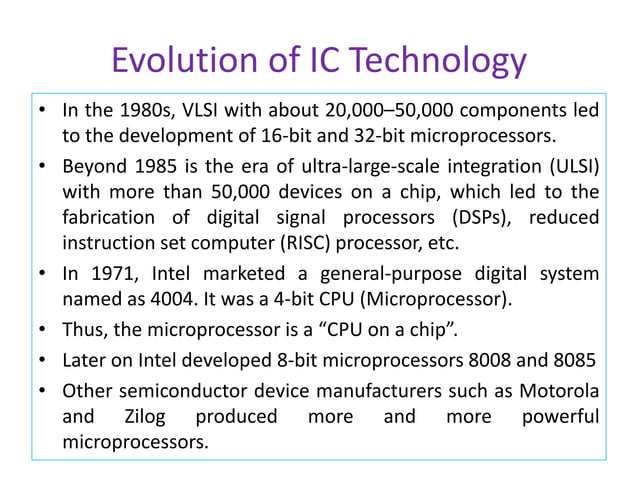 Evolution of IC Technology

• In the 1980s, VLSI with about 20,000–50,000 components led to the development of 16-bit and 32-bit microprocessors.

• Beyond 1985 is the era of ultra-large-scale integration (ULSI) with more than 50,000 devices on a chip, which led to the fabrication of digital signal processors (DSPs), reduced instruction set computer (RISC) processor, etc.

• In 1971, Intel marketed a general-purpose digital system named as 4004. It was a 4-bit CPU (Microprocessor).

• Thus, the microprocessor is a “CPU on a chip”.

• Later on Intel developed 8-bit microprocessors 8008 and 8085

• Other semiconductor device manufacturers such as Motorola and Zilog produced more and more powerful microprocessors.